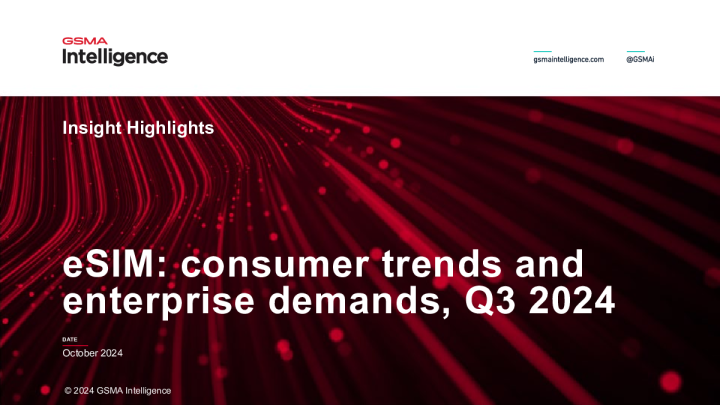 GSMA
Intelligence

gsmaintelligence.com

@GSMAi

Insight Highlights

eSIM: consumer trends and enterprise demands, Q3 2024

DATE
October 2024

© 2024 GSMA Intelligence